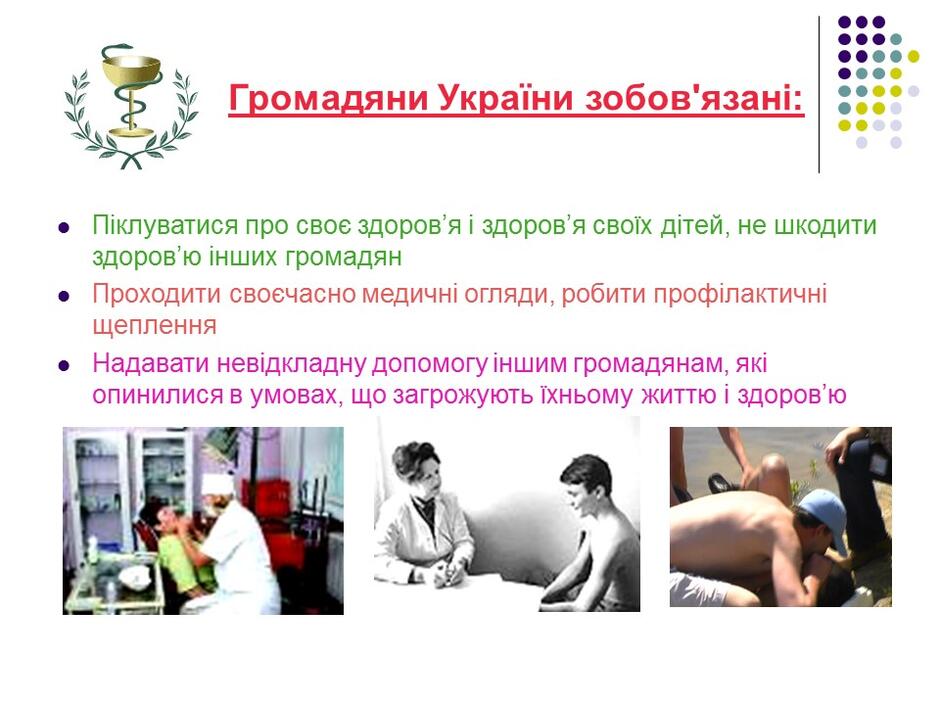 Громадяни України зобов'язані:

• Піклуватися про своє здоров'я і здоров'я своїх дітей, не шкодити здоров'ю інших громадян
• Проходити своєчасно медичні огляди, робити профілактичні щеплення
• Надавати невідкладну допомогу іншим громадянам, які опинилися в умовах, що загрожують їхньому життю і здоров'ю